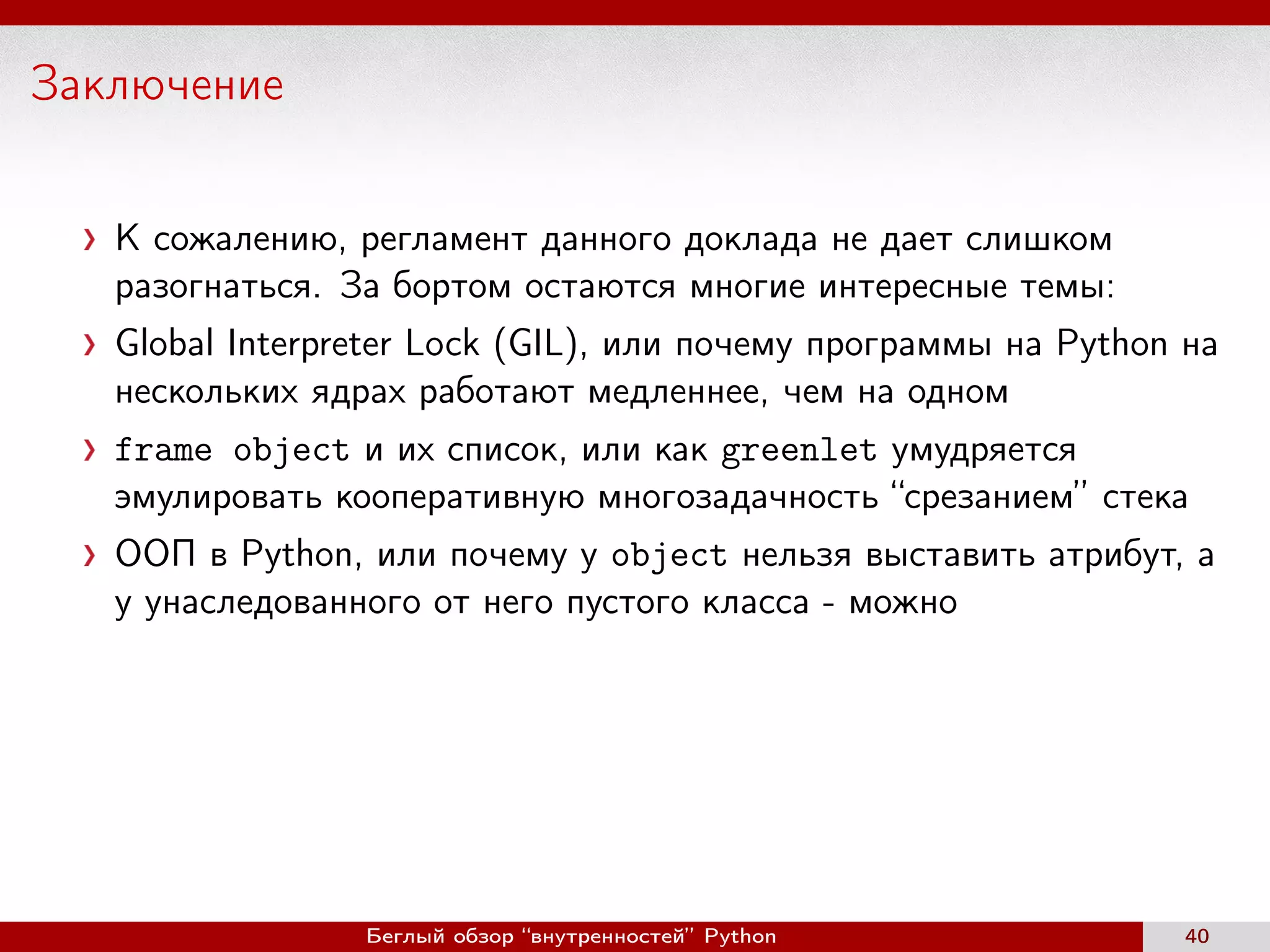 Заключение

› К сожалению, регламент данного доклада не дает слишком разогнаться. За бортом остаются многие интересные темы:

› Global Interpreter Lock (GIL), или почему программы на Python на нескольких ядрах работают медленнее, чем на одном

› frame object и их список, или как greenlet умудряется эмулировать кооперативную многозадачность “срезанием” стека

› ООП в Python, или почему у object нельзя выставить атрибут, а у унаследованного от него пустого класса - можно

Беглый обзор “внутренностей” Python 40